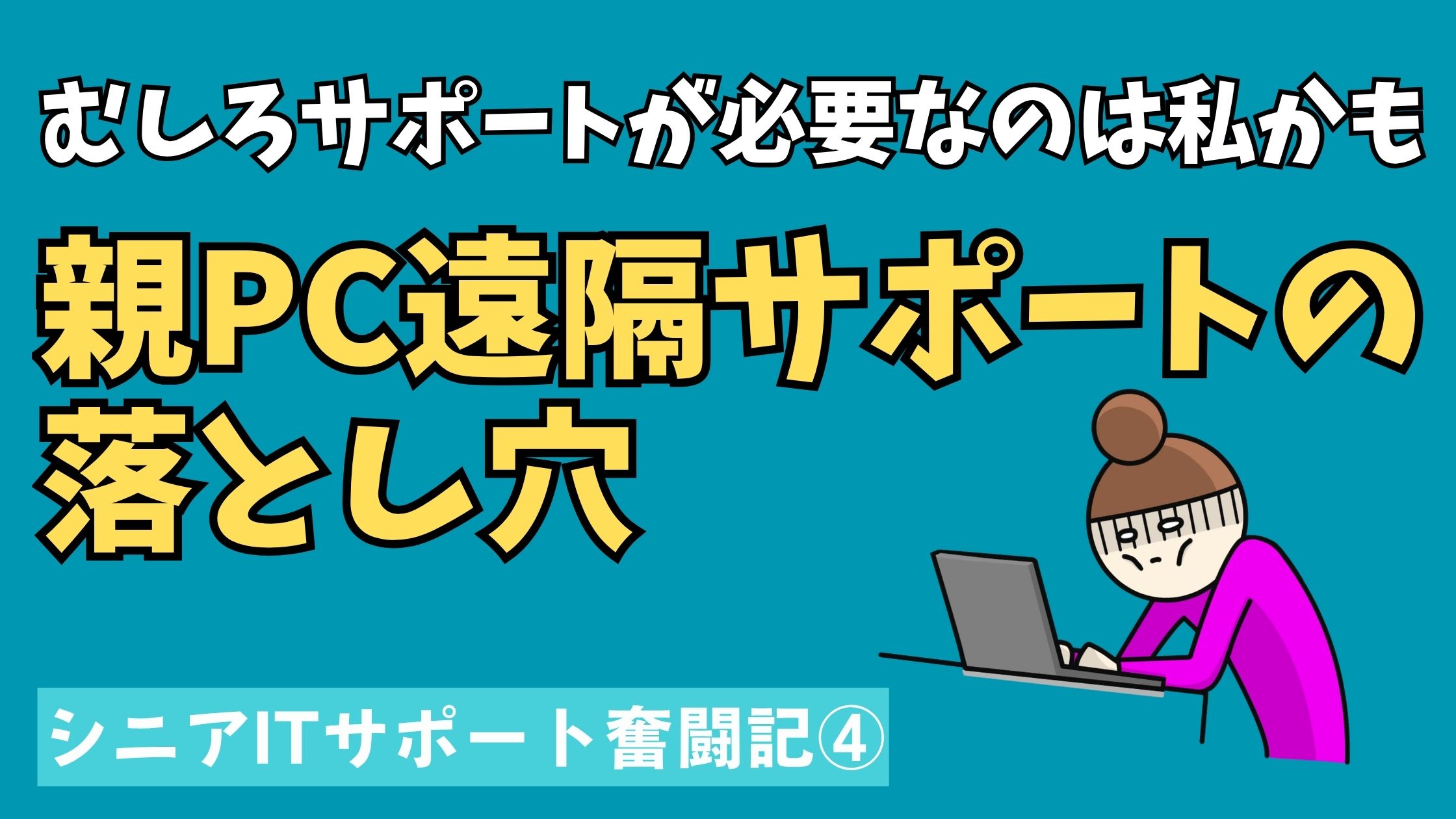 むしろサポートが必要なのは私かも

親PC遠隔サポートの落とし穴

シニアITサポート奮闘記④